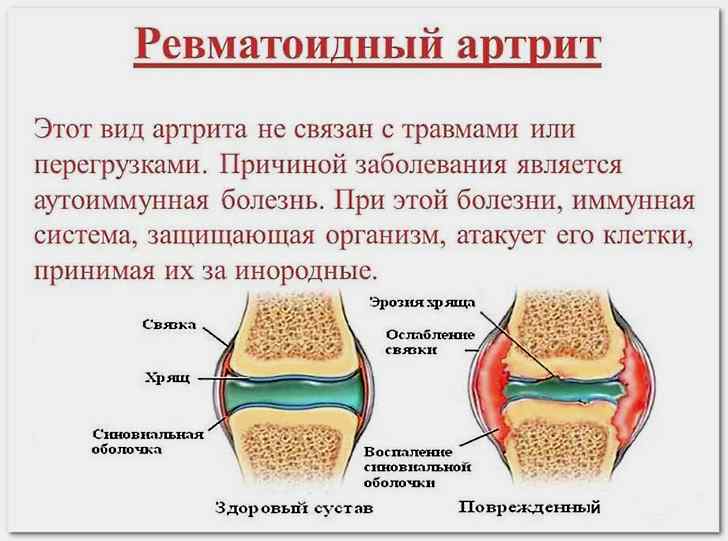 Ревматоидный артрит

Этот вид артрита не связан с травмами или перегрузками. Причиной заболевания является аутоиммунная болезнь. При этой болезни, иммунная система, защищающая организм, атакует его клетки, принимая их за инородные.

Связка
Хрящ
Синовиальная оболочка
Здоровый сустав

Эрозия хряща
Ослабление связки
Воспаление синовиальной оболочки
Поврежденный